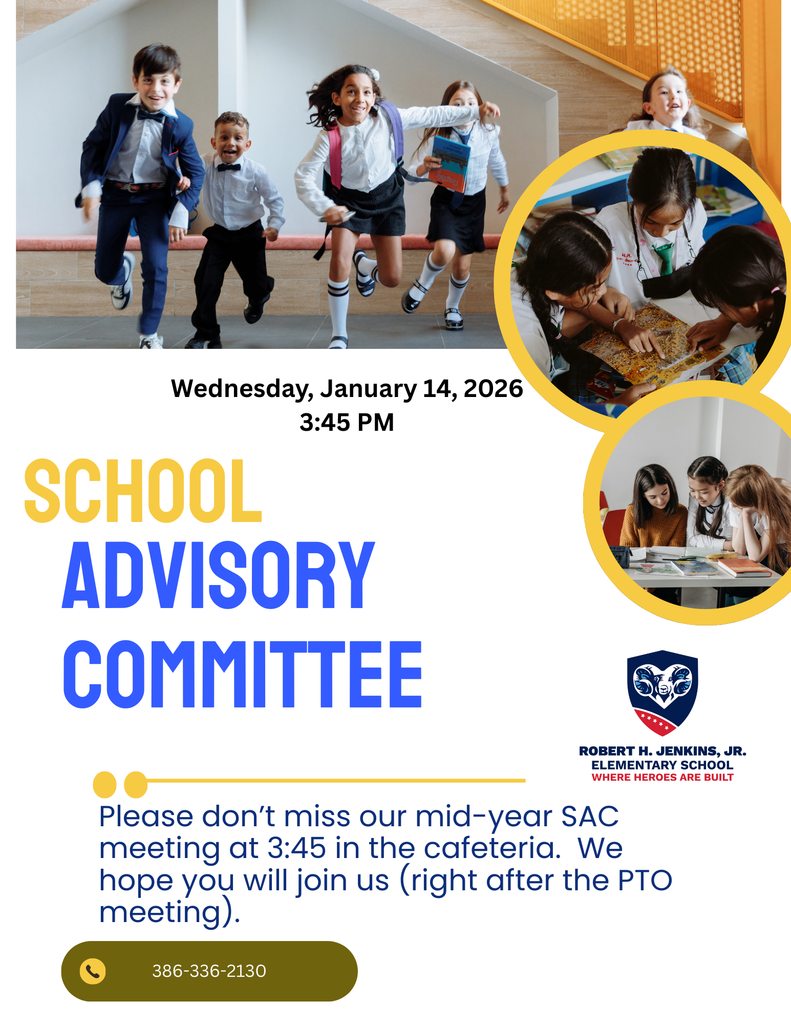 Wednesday, January 14, 2026
3:45 PM

SCHOOL
ADVISORY
COMMITTEE

ROBERT H. JENKINS, JR.
ELEMENTARY SCHOOL
WHERE HEROES ARE BUILT

Please don't miss our mid-year SAC meeting at 3:45 in the cafeteria. We hope you will join us (right after the PTO meeting).

386-336-2130